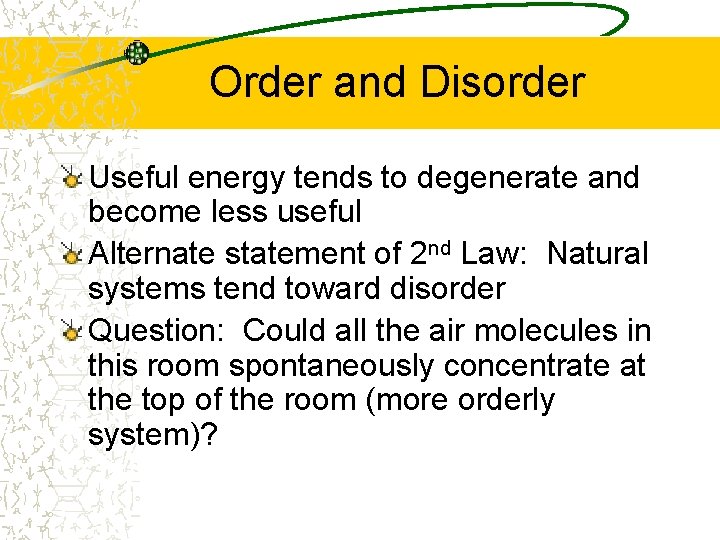 Order and Disorder

Useful energy tends to degenerate and become less useful

Alternate statement of 2$^{nd}$ Law: Natural systems tend toward disorder

Question: Could all the air molecules in this room spontaneously concentrate at the top of the room (more orderly system)?